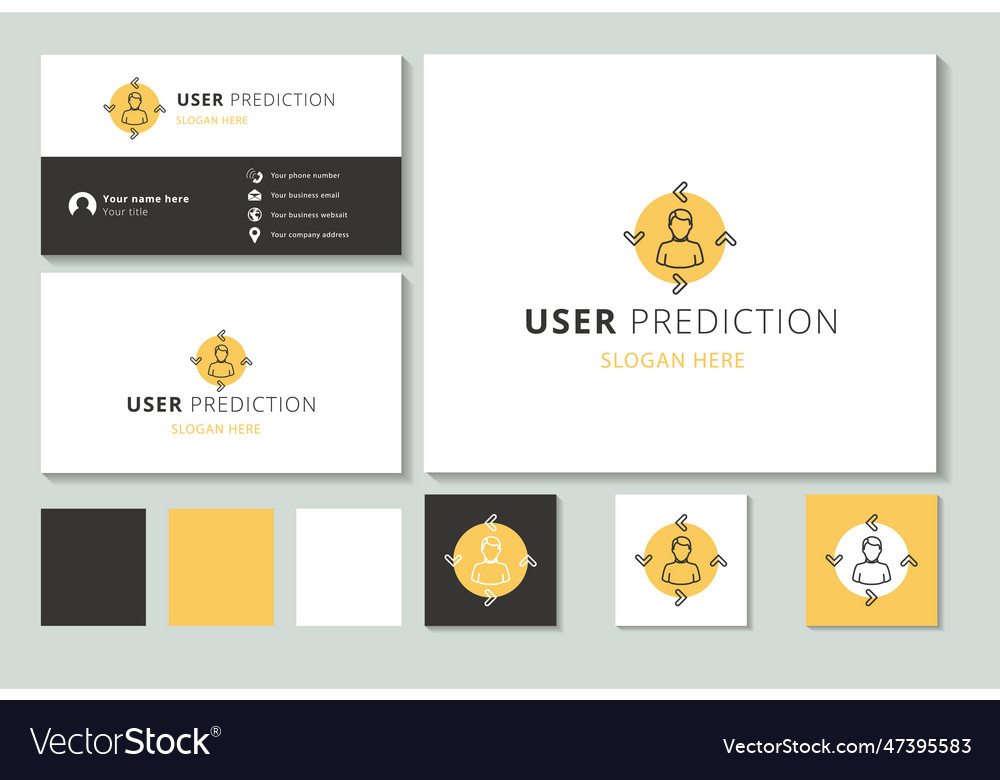 USER PREDICTION
SLOGAN HERE

Your name here
Your title

Your phone number
Your business email
Your business websait
Your company address

USER PREDICTION
SLOGAN HERE

USER PREDICTION
SLOGAN HERE

VectorStock®

VectorStock.com/47395583